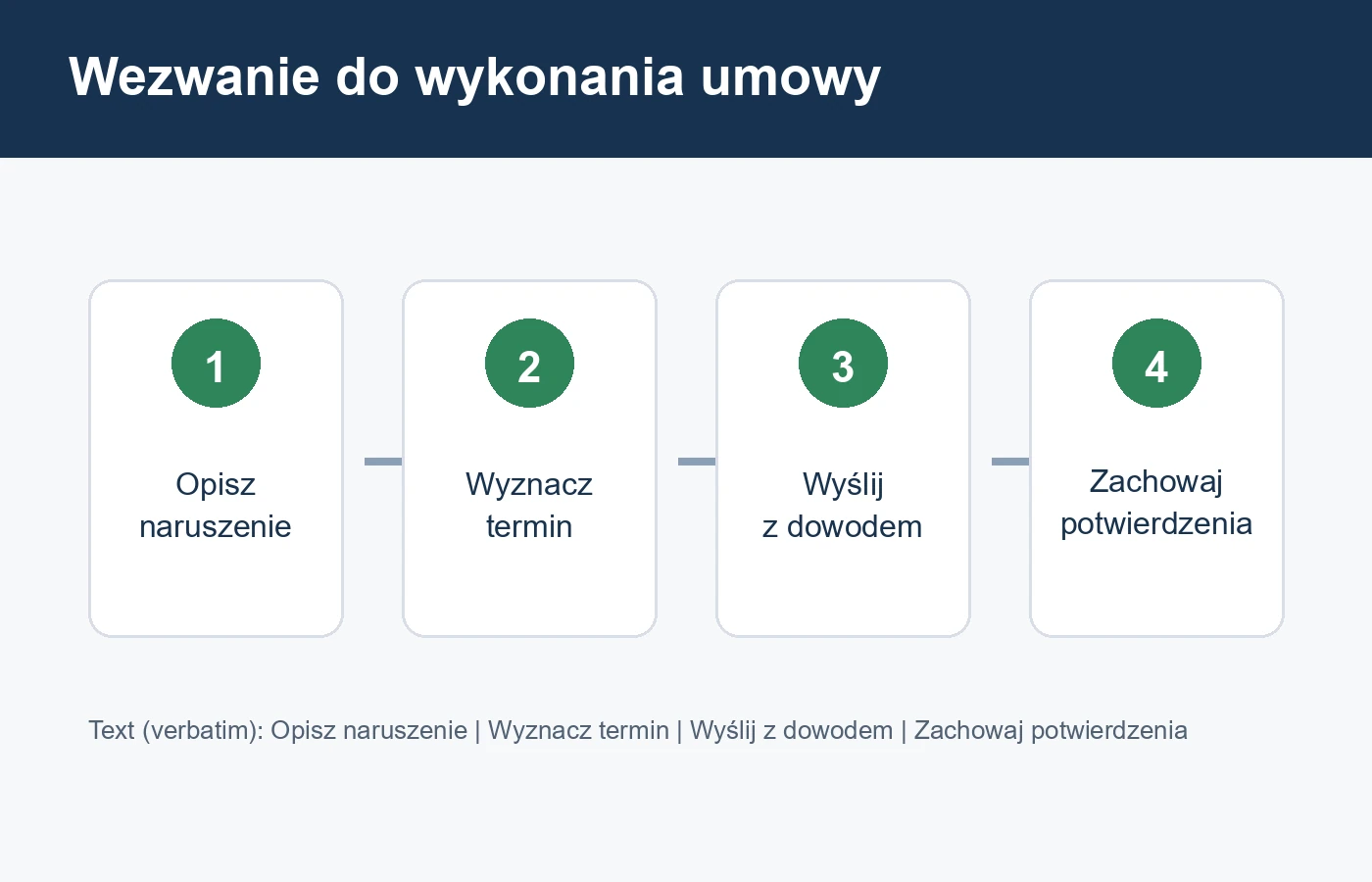 Wezwanie do wykonania umowy

1

Opisz naruszenie

2

Wyznacz termin

3

Wyślij z dowodem

4

Zachowaj potwierdzenia

Text (verbatim): Opisz naruszenie | Wyznacz termin | Wyślij z dowodem | Zachowaj potwierdzenia